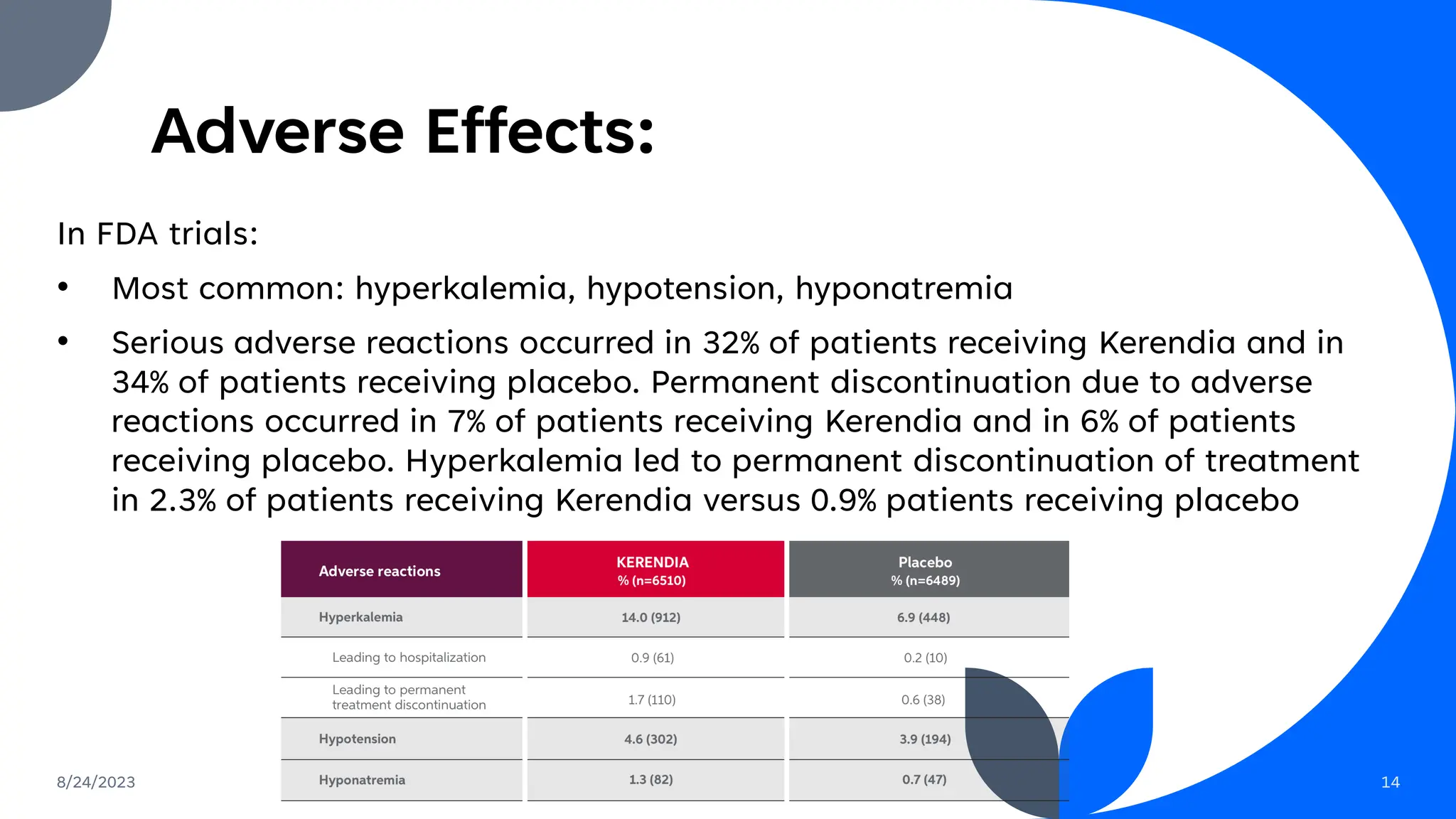 Adverse Effects:

In FDA trials:

• Most common: hyperkalemia, hypotension, hyponatremia

• Serious adverse reactions occurred in 32% of patients receiving Kerendia and in 34% of patients receiving placebo. Permanent discontinuation due to adverse reactions occurred in 7% of patients receiving Kerendia and in 6% of patients receiving placebo. Hyperkalemia led to permanent discontinuation of treatment in 2.3% of patients receiving Kerendia versus 0.9% patients receiving placebo

| Adverse reactions | KERENDIA % (n=6510) | Placebo % (n=6489) |
|---|---|---|
| Hyperkalemia | 14.0 (912) | 6.9 (448) |
| Leading to hospitalization | 0.9 (61) | 0.2 (10) |
| Leading to permanent treatment discontinuation | 1.7 (110) | 0.6 (38) |
| Hypotension | 4.6 (302) | 3.9 (194) |
| Hyponatremia | 1.3 (82) | 0.7 (47) |

8/24/2023

14